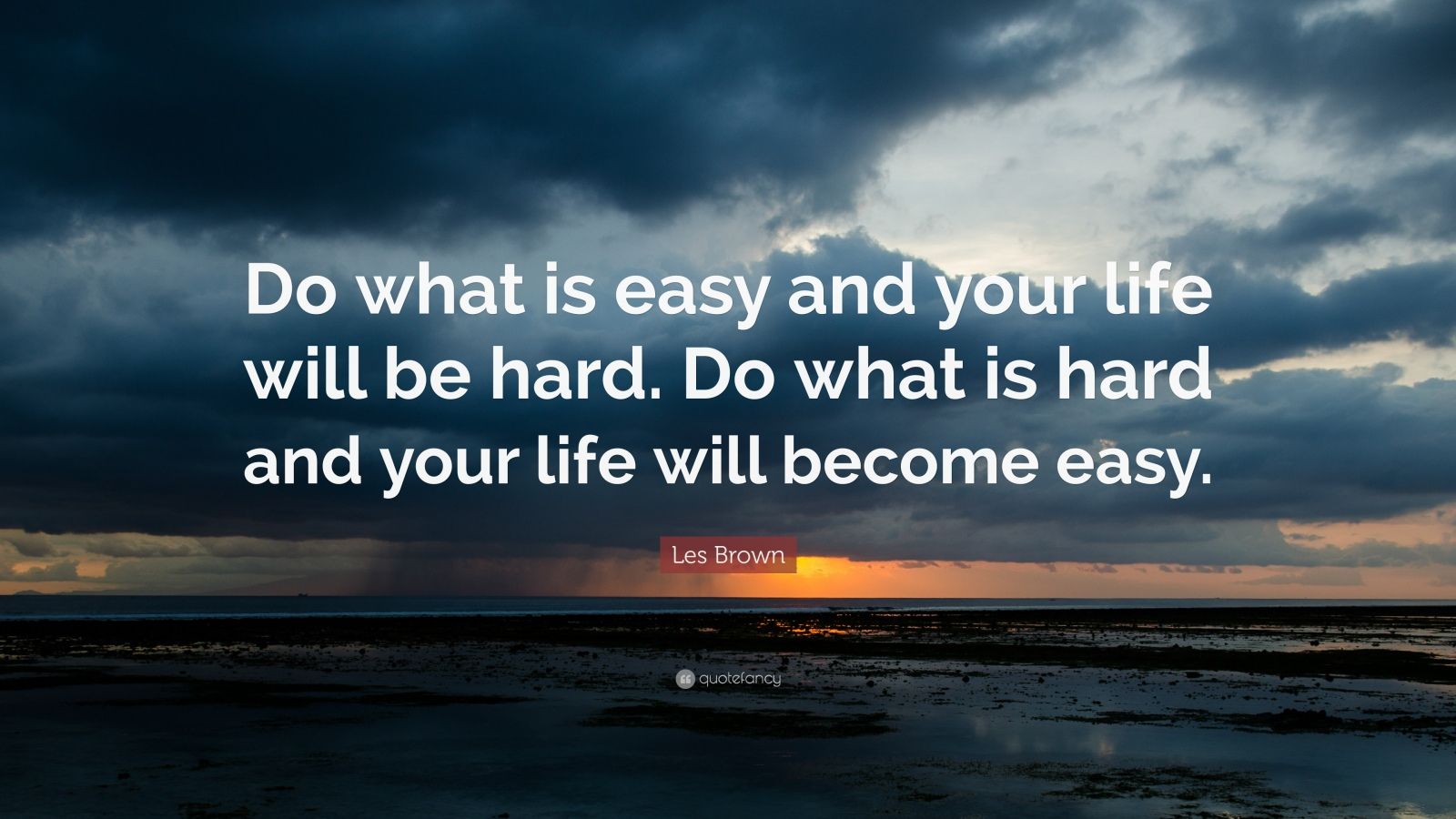 Do what is easy and your life will be hard. Do what is hard and your life will become easy.

Les Brown

quotefancy